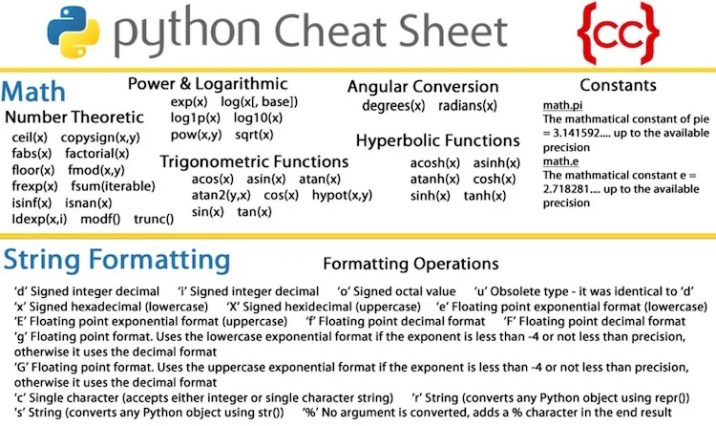 python Cheat Sheet

{cc}

Math

Number Theoretic
ceil(x) copysign(x,y)
fabs(x) factorial(x)
floor(x) fmod(x,y)
frexp(x) fsum(iterable)
isinf(x) isnan(x)
ldexp(x,i) modf() trunc()

Power & Logarithmic
exp(x) log(x[, base])
log1p(x) log10(x)
pow(x,y) sqrt(x)

Trigonometric Functions
acos(x) asin(x) atan(x)
atan2(y,x) cos(x) hypot(x,y)
sin(x) tan(x)

Angular Conversion
degrees(x) radians(x)

Hyperbolic Functions
acosh(x) asinh(x)
atanh(x) cosh(x)
sinh(x) tanh(x)

Constants
math.pi
The mathmatical constant of pie = 3.141592.... up to the available precision
math.e
The mathmatical constant e = 2.718281.... up to the available precision

String Formatting

Formatting Operations

'd' Signed integer decimal 'i' Signed integer decimal 'o' Signed octal value 'u' Obsolete type - it was identical to 'd'
'x' Signed hexadecimal (lowercase) 'X' Signed hexidecimal (uppercase) 'e' Floating point exponential format (lowercase)
'E' Floating point exponential format (uppercase) 'f' Floating point decimal format 'F' Floating point decimal format
'g' Floating point format. Uses the lowercase exponential format if the exponent is less than -4 or not less than precision, otherwise it uses the decimal format
'G' Floating point format. Uses the uppercase exponential format if the exponent is less than -4 or not less than precision, otherwise it uses the decimal format
'c' Single character (accepts either integer or single character string) 'r' String (converts any Python object using repr())
's' String (converts any Python object using str()) '%' No argument is converted, adds a % character in the end result